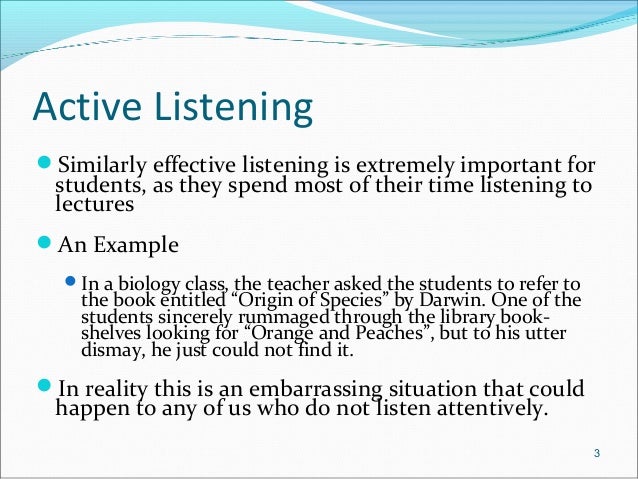 Active Listening

Similarly effective listening is extremely important for students, as they spend most of their time listening to lectures

An Example

In a biology class, the teacher asked the students to refer to the book entitled “Origin of Species” by Darwin. One of the students sincerely rummaged through the library bookshelves looking for “Orange and Peaches”, but to his utter dismay, he just could not find it.

In reality this is an embarrassing situation that could happen to any of us who do not listen attentively.

3